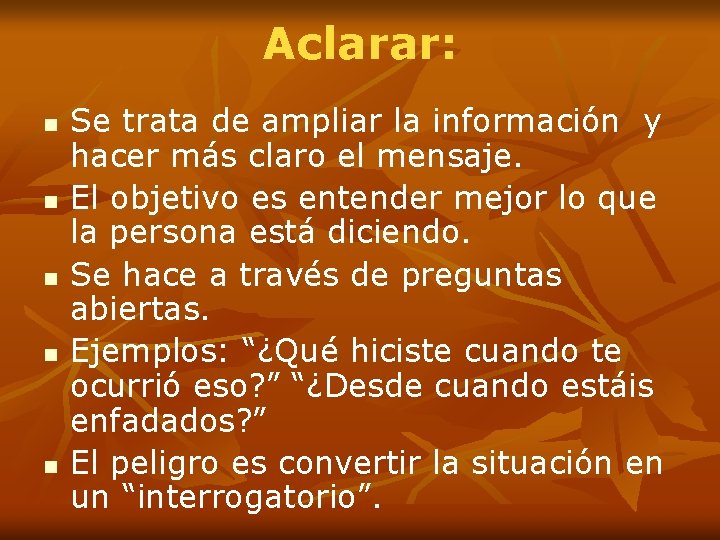 Aclarar:

- Se trata de ampliar la información y hacer más claro el mensaje.
- El objetivo es entender mejor lo que la persona está diciendo.
- Se hace a través de preguntas abiertas.
- Ejemplos: “¿Qué hiciste cuando te ocurrió eso?” “¿Desde cuando estáis enfadados?”
- El peligro es convertir la situación en un “interrogatorio”.